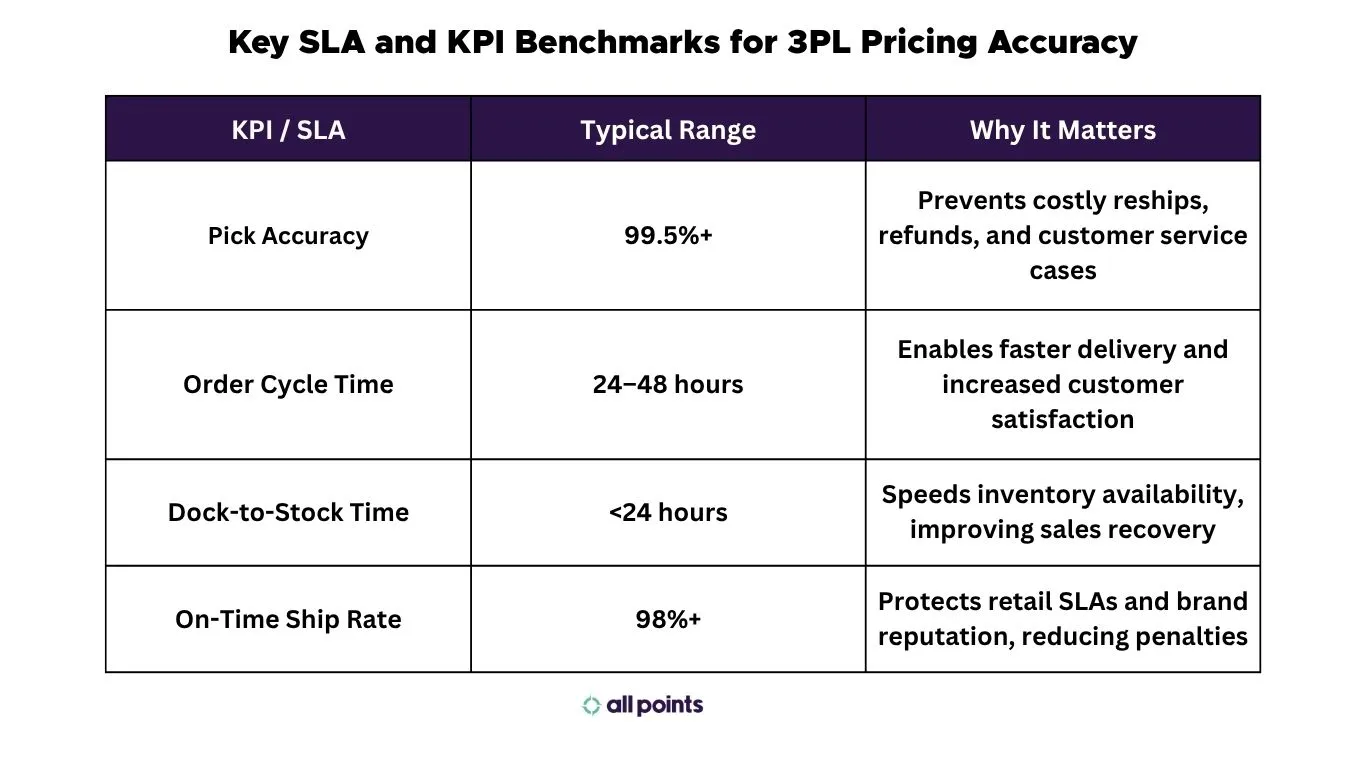 Key SLA and KPI Benchmarks for 3PL Pricing Accuracy

| KPI / SLA | Typical Range | Why It Matters |
|---|---|---|
| Pick Accuracy | 99.5%+ | Prevents costly reships, refunds, and customer service cases |
| Order Cycle Time | 24–48 hours | Enables faster delivery and increased customer satisfaction |
| Dock-to-Stock Time | <24 hours | Speeds inventory availability, improving sales recovery |
| On-Time Ship Rate | 98%+ | Protects retail SLAs and brand reputation, reducing penalties |

all points